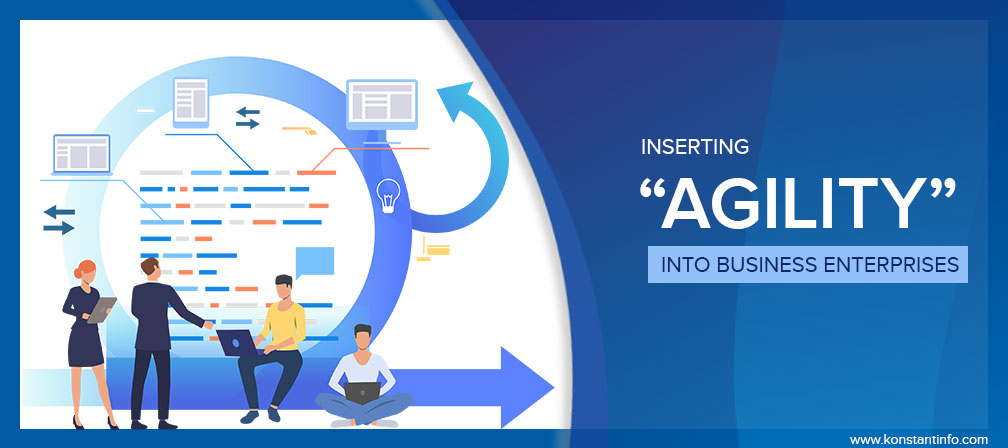 INSERTING
“AGILITY”
INTO BUSINESS ENTERPRISES

www.konstantinfo.com